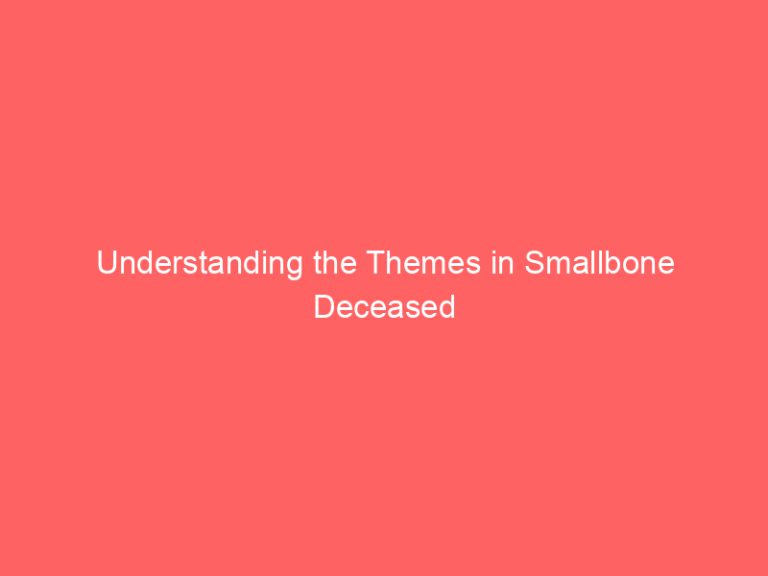 Understanding the Themes in Smallbone Deceased